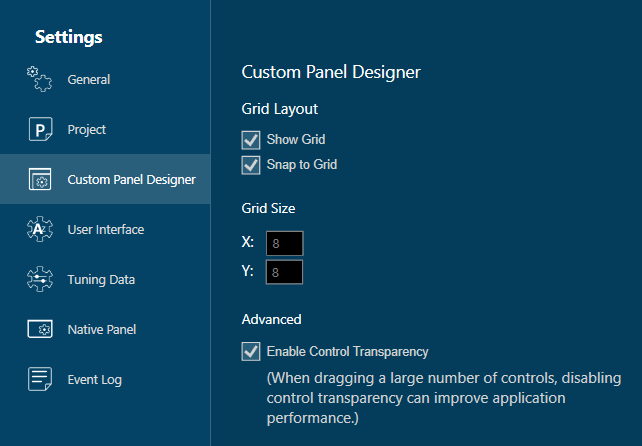 Settings

General

Project

Custom Panel Designer

User Interface

Tuning Data

Native Panel

Event Log

Custom Panel Designer

Grid Layout

Show Grid

Snap to Grid

Grid Size

X: 8

Y: 8

Advanced

Enable Control Transparency

(When dragging a large number of controls, disabling control transparency can improve application performance.)